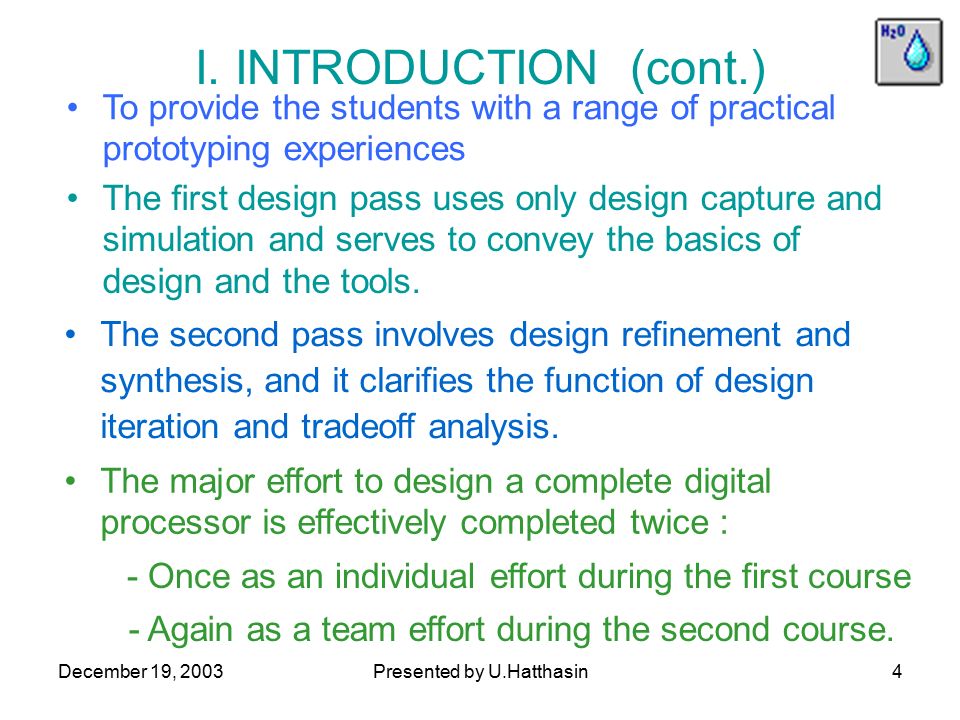 I. INTRODUCTION (cont.)

$H_2O$

• To provide the students with a range of practical prototyping experiences

• The first design pass uses only design capture and simulation and serves to convey the basics of design and the tools.

• The second pass involves design refinement and synthesis, and it clarifies the function of design iteration and tradeoff analysis.

• The major effort to design a complete digital processor is effectively completed twice :

- Once as an individual effort during the first course

- Again as a team effort during the second course.

December 19, 2003

Presented by U.Hatthasin

4